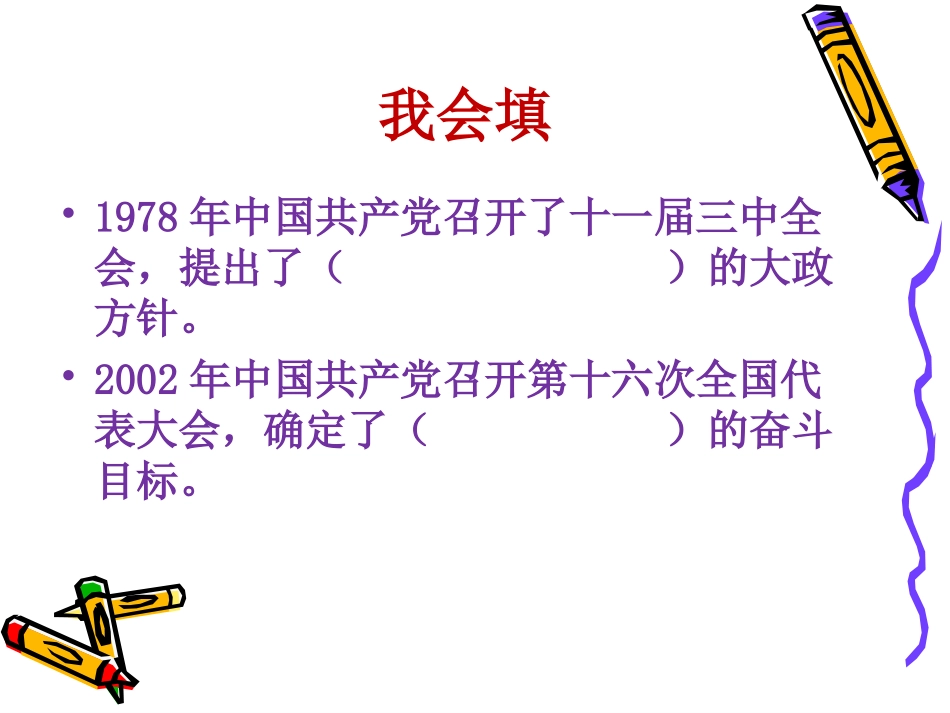 我会填

• 1978 年中国共产党召开了十一届三中全会，提出了（　　　　　　　　）的大政方针。

• 2002 年中国共产党召开第十六次全国代表大会，确定了（　　　　　　）的奋斗目标。